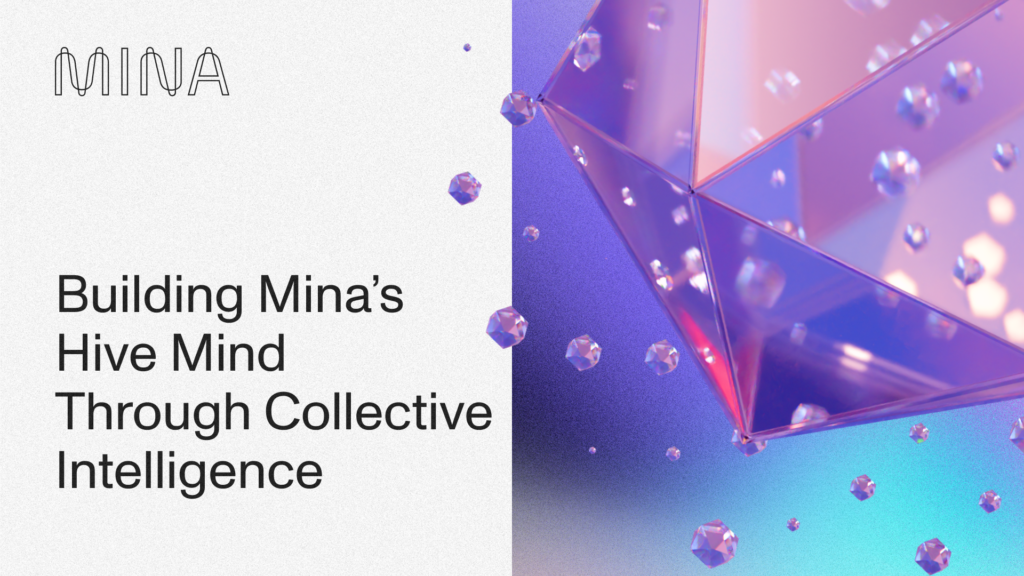 MINA

Building Mina's Hive Mind Through Collective Intelligence